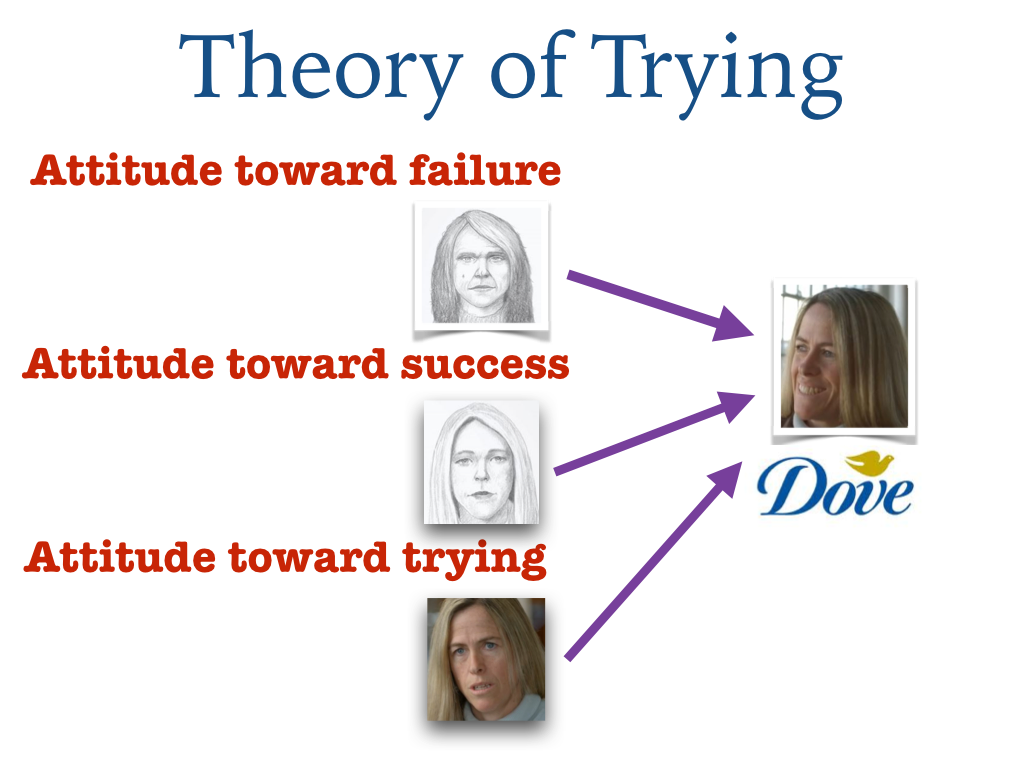 Theory of Trying

Attitude toward failure

Attitude toward success

Attitude toward trying

Dove